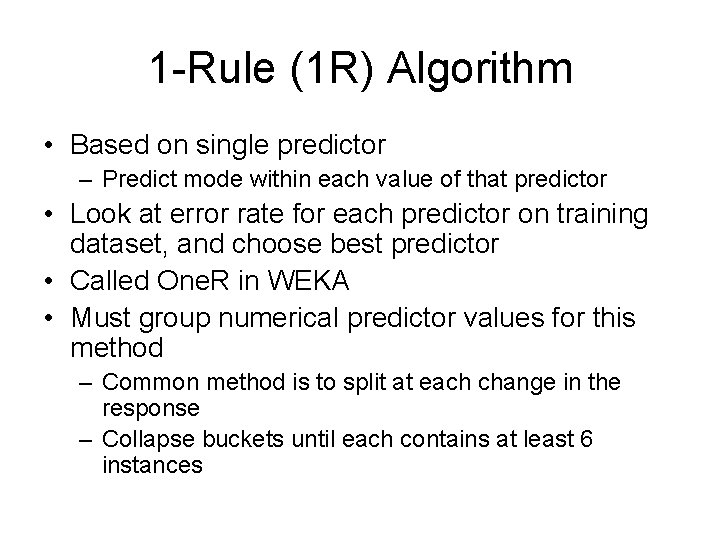 1-Rule (1R) Algorithm

• Based on single predictor
– Predict mode within each value of that predictor
• Look at error rate for each predictor on training dataset, and choose best predictor
• Called OneR in WEKA
• Must group numerical predictor values for this method
– Common method is to split at each change in the response
– Collapse buckets until each contains at least 6 instances